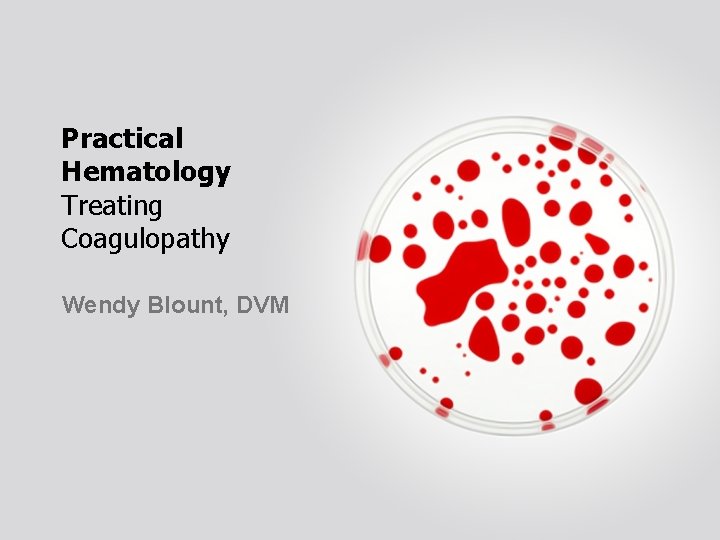 Practical Hematology
Treating Coagulopathy

Wendy Blount, DVM